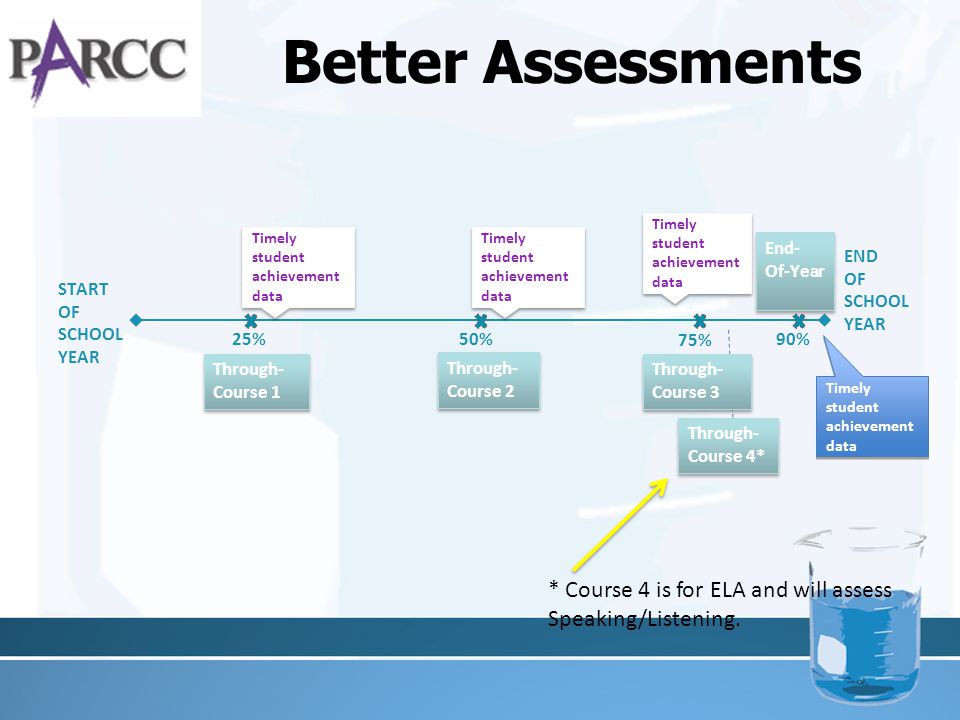 PARCC

Better Assessments

START OF SCHOOL YEAR

Timely student achievement data

25%

Through-Course 1

Timely student achievement data

50%

Through-Course 2

Timely student achievement data

75%

Through-Course 3

Through-Course 4*

End-Of-Year

90%

END OF SCHOOL YEAR

Timely student achievement data

* Course 4 is for ELA and will assess Speaking/Listening.